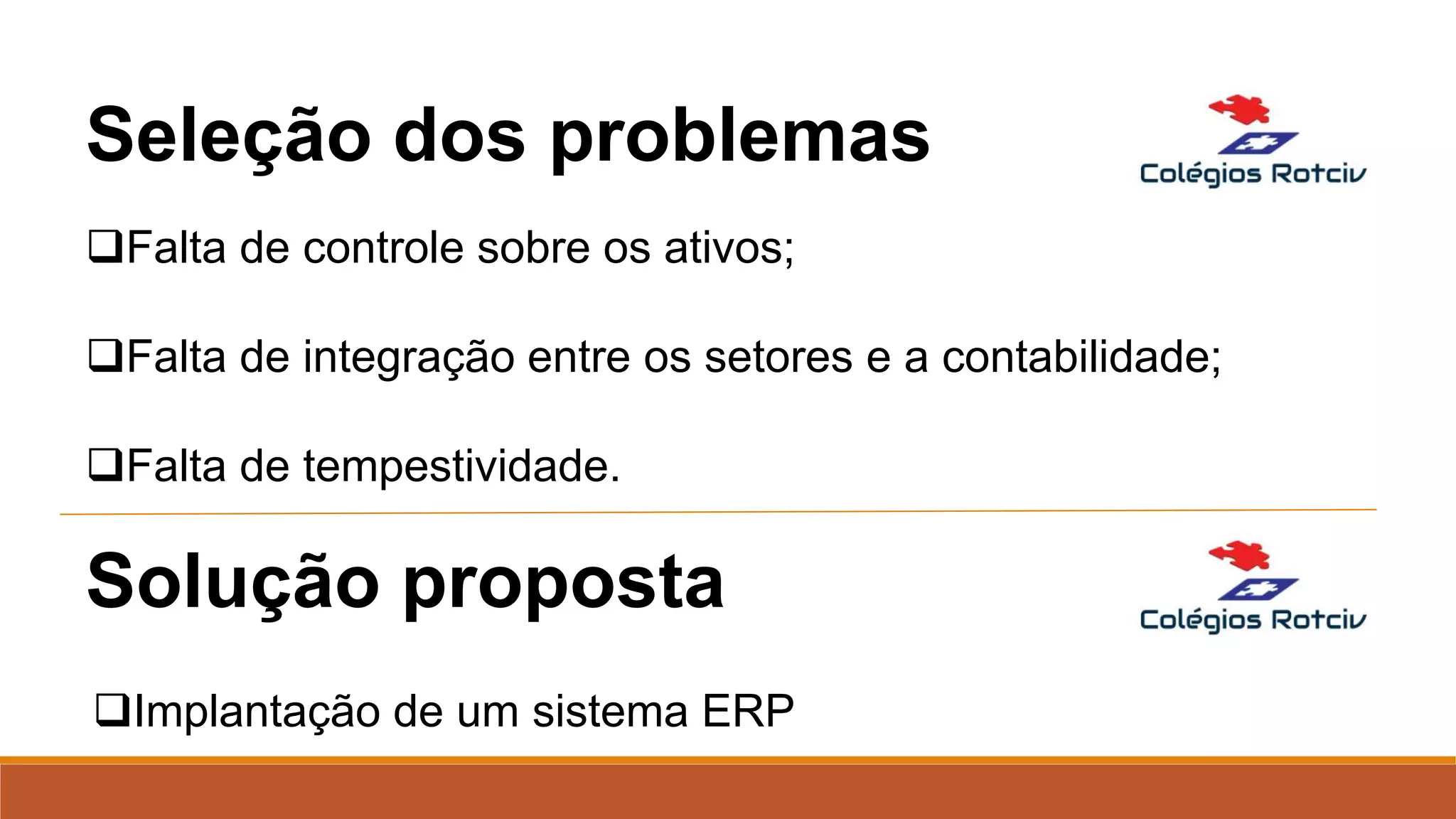 Seleção dos problemas

Colégios Rotciv

❑Falta de controle sobre os ativos;

❑Falta de integração entre os setores e a contabilidade;

❑Falta de tempestividade.

Solução proposta

Colégios Rotciv

❑Implantação de um sistema ERP